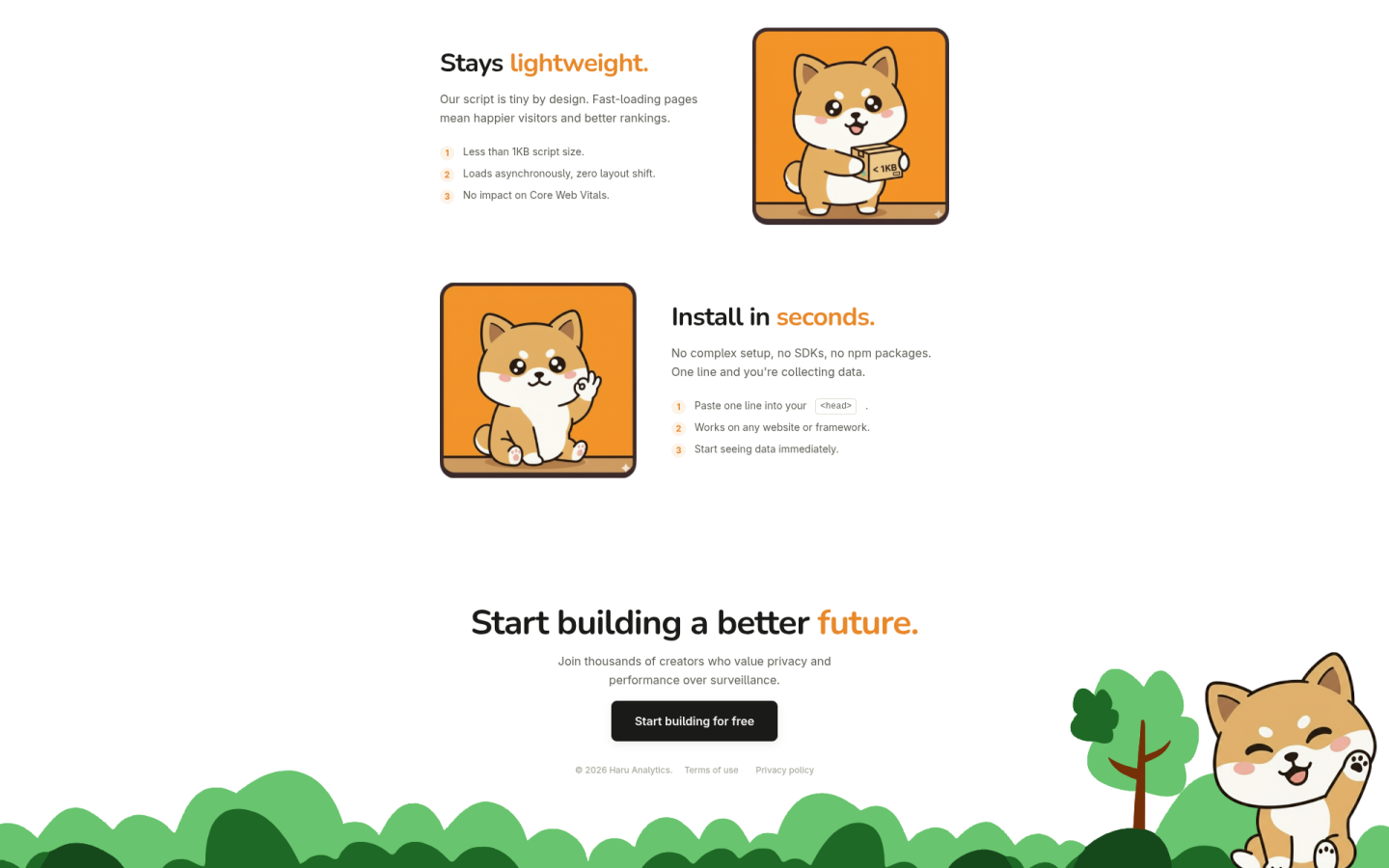 Stays lightweight.

Our script is tiny by design. Fast-loading pages mean happier visitors and better rankings.

1 Less than 1KB script size.
2 Loads asynchronously, zero layout shift.
3 No impact on Core Web Vitals.

< 1KB

Install in seconds.

No complex setup, no SDKs, no npm packages. One line and you're collecting data.

1 Paste one line into your <head> .
2 Works on any website or framework.
3 Start seeing data immediately.

Start building a better future.

Join thousands of creators who value privacy and performance over surveillance.

Start building for free

© 2026 Haru Analytics. Terms of use Privacy policy